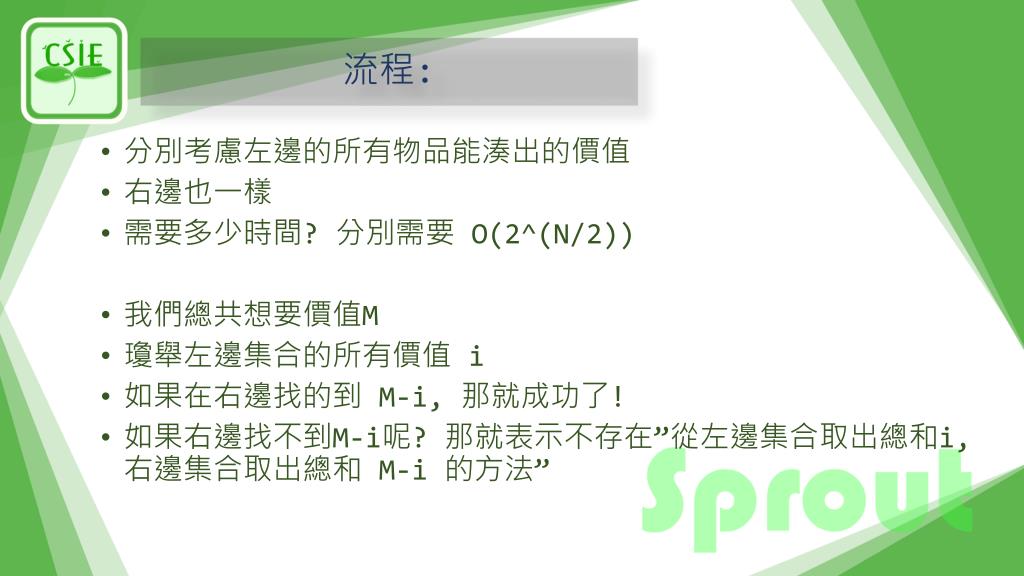 CSIE

流程:

• 分別考慮左邊的所有物品能湊出的價值
• 右邊也一樣
• 需要多少時間? 分別需要 O(2^(N/2))

• 我們總共想要價值M
• 瓊舉左邊集合的所有價值 i
• 如果在右邊找的到 M-i, 那就成功了!
• 如果右邊找不到M-i呢? 那就表示不存在”從左邊集合取出總和i, 右邊集合取出總和 M-i 的方法”

Sprout